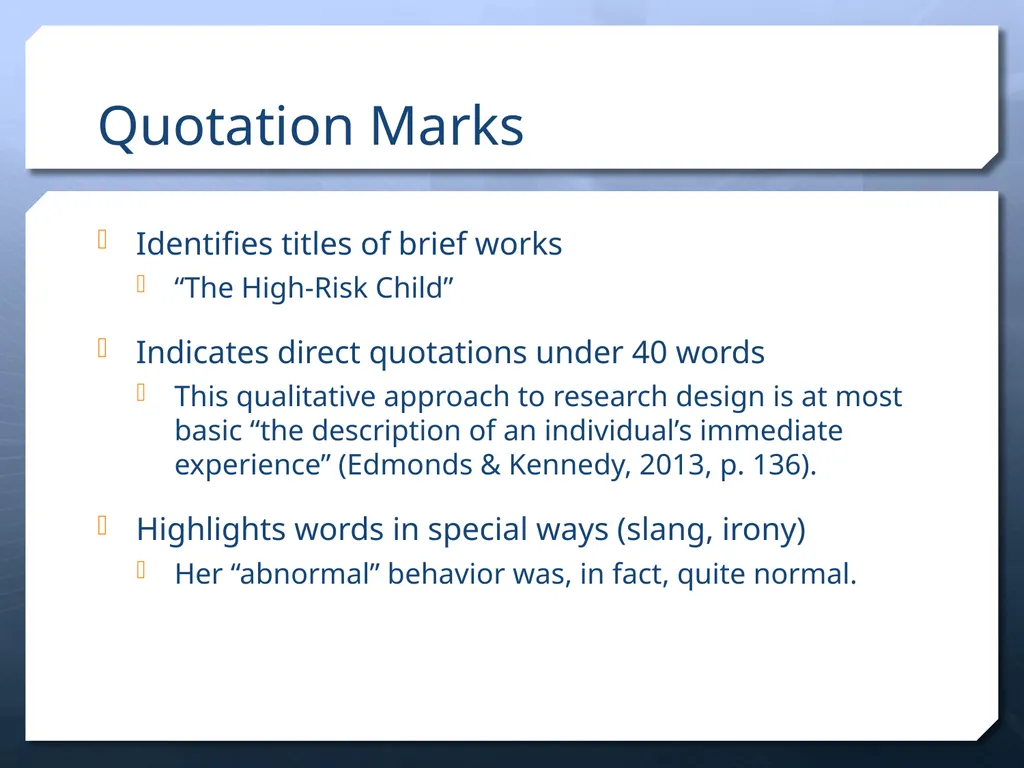 Quotation Marks

Identifies titles of brief works

“The High-Risk Child”

Indicates direct quotations under 40 words

This qualitative approach to research design is at most basic “the description of an individual’s immediate experience” (Edmonds & Kennedy, 2013, p. 136).

Highlights words in special ways (slang, irony)

Her “abnormal” behavior was, in fact, quite normal.